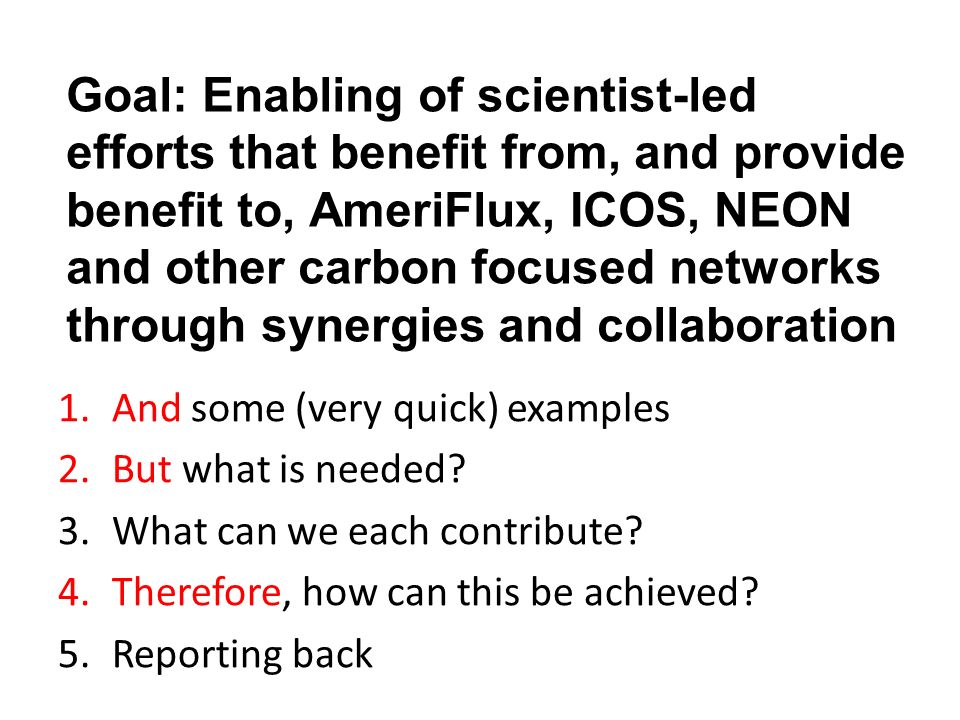 Goal: Enabling of scientist-led efforts that benefit from, and provide benefit to, AmeriFlux, ICOS, NEON and other carbon focused networks through synergies and collaboration

1. And some (very quick) examples
2. But what is needed?
3. What can we each contribute?
4. Therefore, how can this be achieved?
5. Reporting back